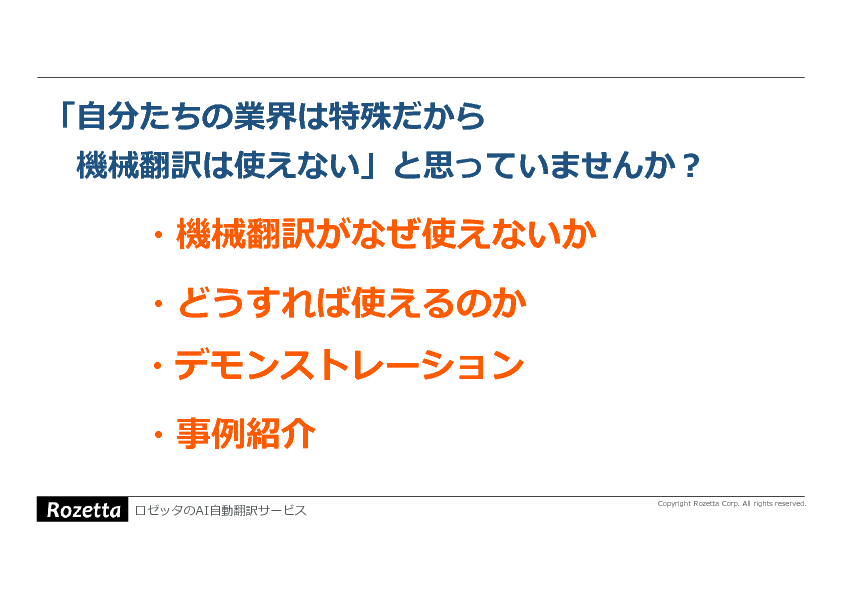 「自分たちの業界は特殊だから
機械翻訳は使えない」と思っていませんか？

・機械翻訳がなぜ使えないか

・どうすれば使えるのか

・デモンストレーション

・事例紹介

Rozetta ロゼッタのAI自動翻訳サービス

Copyright Rozetta Corp. All rights reserved.